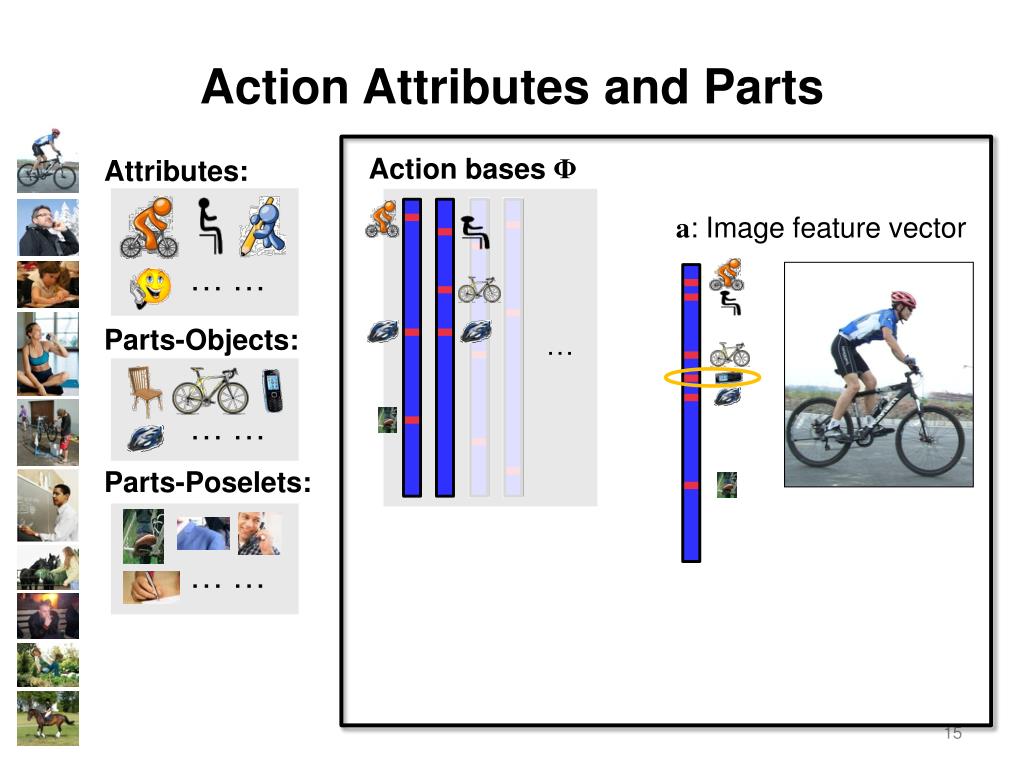 Action Attributes and Parts

Attributes:

… …

Parts-Objects:

… …

Parts-Poselets:

… …

Action bases $\Phi$

…

$\mathbf{a}$: Image feature vector

15